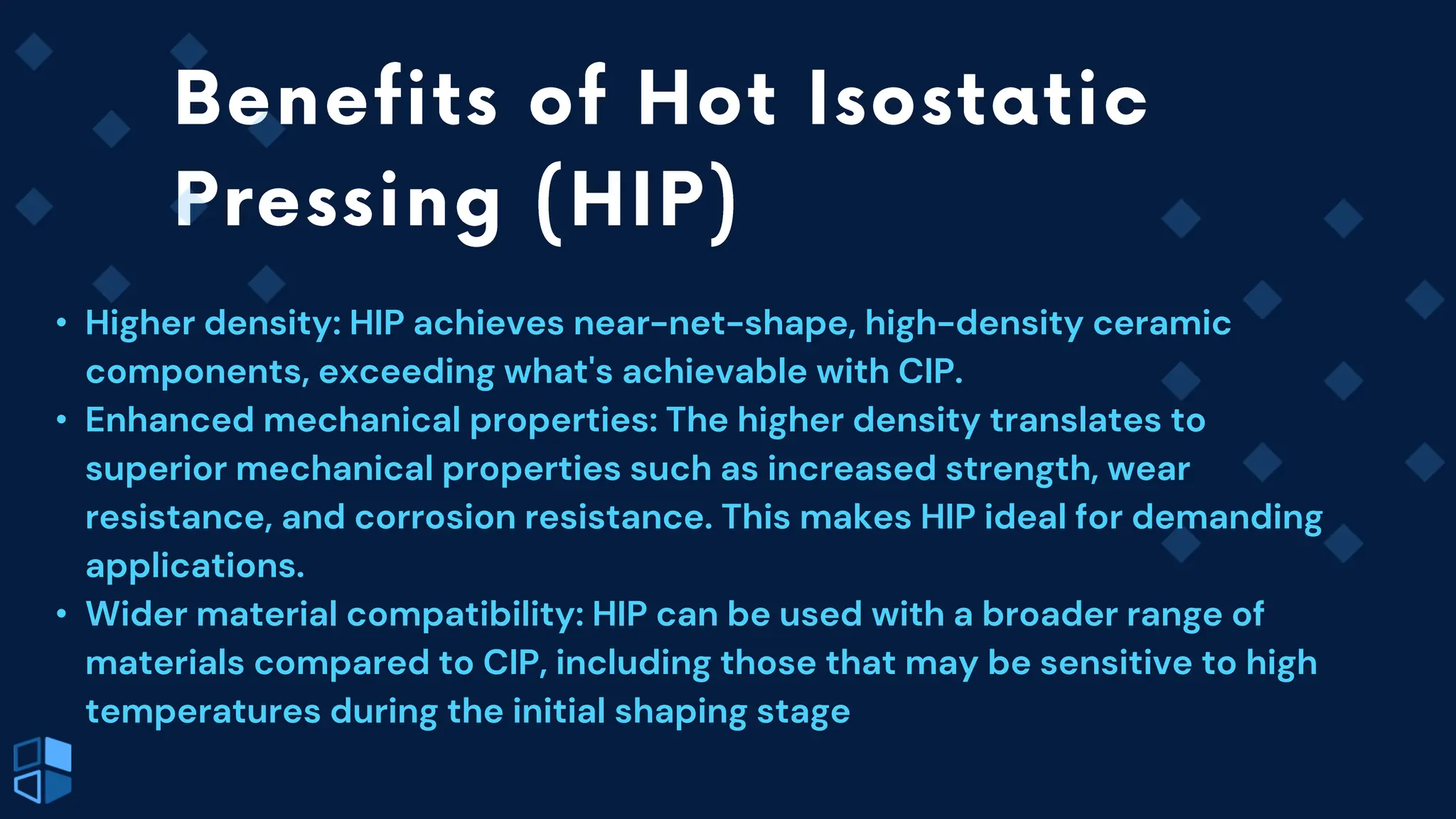 Benefits of Hot Isostatic Pressing (HIP)

• Higher density: HIP achieves near-net-shape, high-density ceramic components, exceeding what's achievable with CIP.
• Enhanced mechanical properties: The higher density translates to superior mechanical properties such as increased strength, wear resistance, and corrosion resistance. This makes HIP ideal for demanding applications.
• Wider material compatibility: HIP can be used with a broader range of materials compared to CIP, including those that may be sensitive to high temperatures during the initial shaping stage